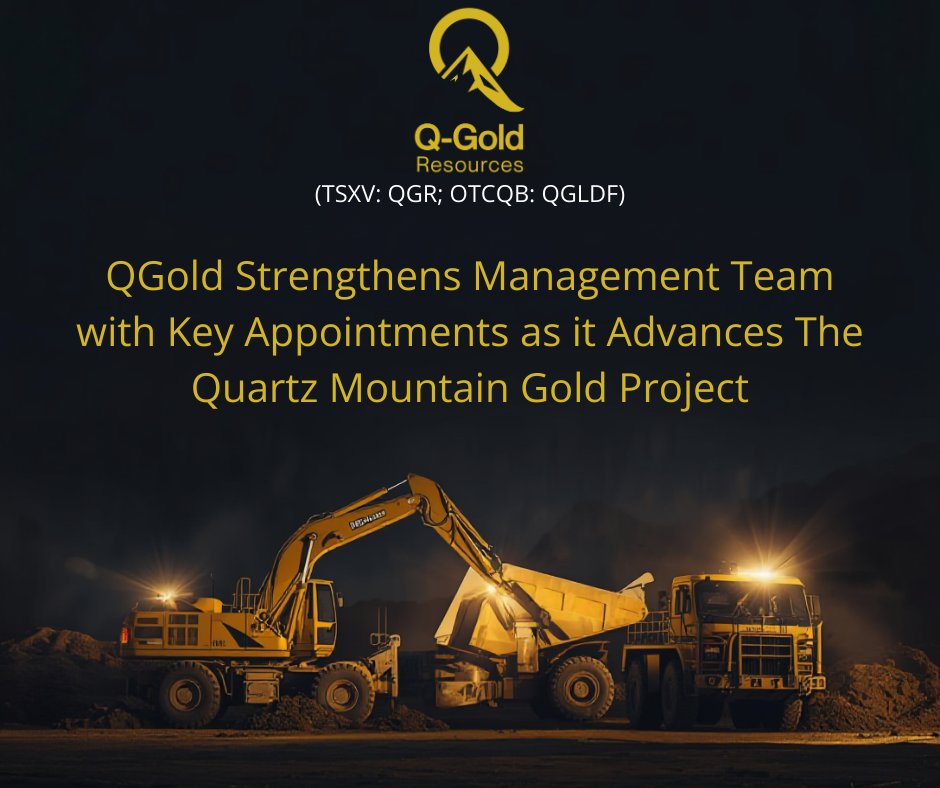 Q-Gold
Resources
(TSXV: QGR; OTCQB: QGLDF)

QGold Strengthens Management Team with Key Appointments as it Advances The Quartz Mountain Gold Project